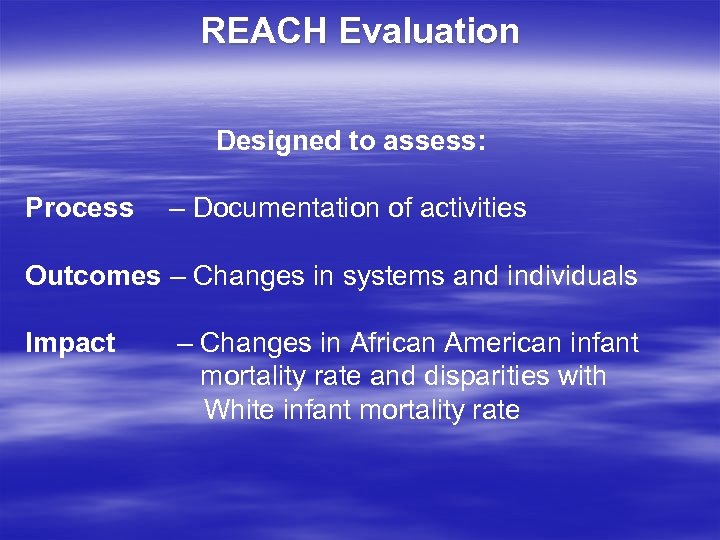 REACH Evaluation

Designed to assess:

Process – Documentation of activities

Outcomes – Changes in systems and individuals

Impact – Changes in African American infant mortality rate and disparities with White infant mortality rate